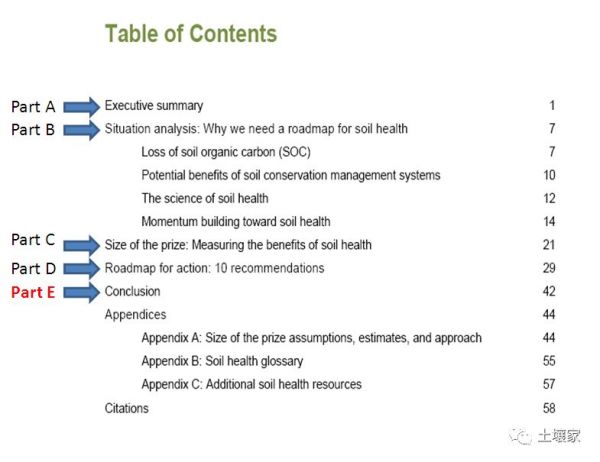 Table of Contents

Part A Executive summary 1

Part B Situation analysis: Why we need a roadmap for soil health 7

Loss of soil organic carbon (SOC) 7

Potential benefits of soil conservation management systems 10

The science of soil health 12

Momentum building toward soil health 14

Part C Size of the prize: Measuring the benefits of soil health 21

Part D Roadmap for action: 10 recommendations 29

Part E Conclusion 42

Appendices 44

Appendix A: Size of the prize assumptions, estimates, and approach 44

Appendix B: Soil health glossary 55

Appendix C: Additional soil health resources 57

Citations 58

土壤家